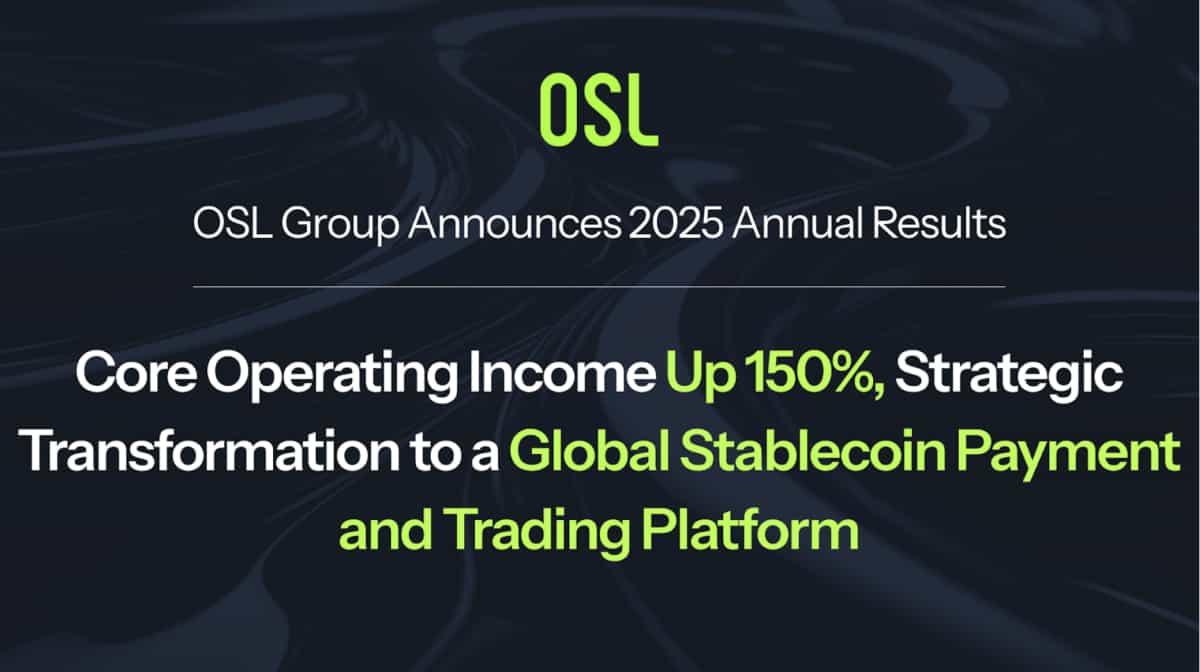 OSL

OSL Group Announces 2025 Annual Results

Core Operating Income Up 150%, Strategic Transformation to a Global Stablecoin Payment and Trading Platform